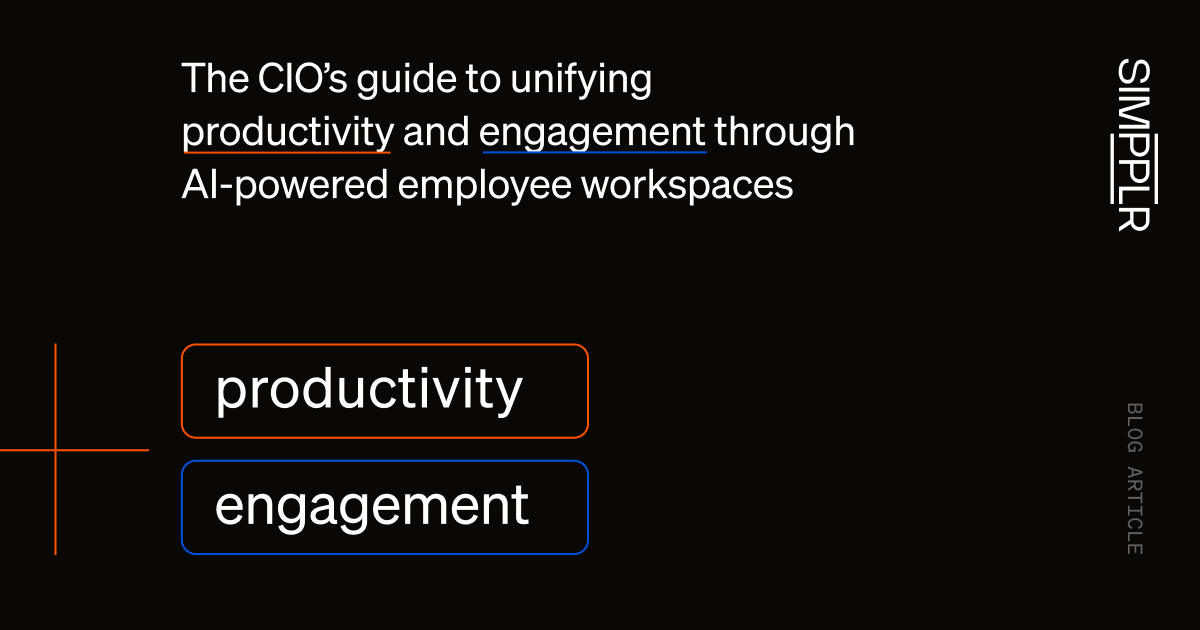 The CIO's guide to unifying productivity and engagement through AI-powered employee workspaces

SIMPPLR

productivity

engagement

BLOG ARTICLE